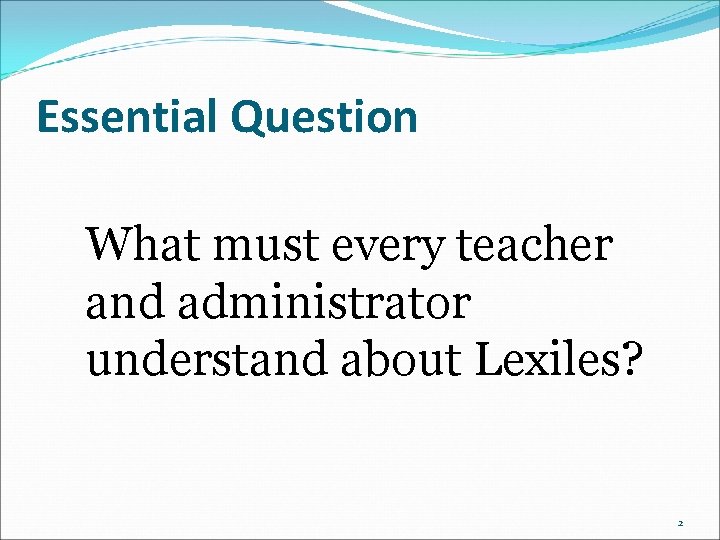 Essential Question

What must every teacher and administrator understand about Lexiles?

2